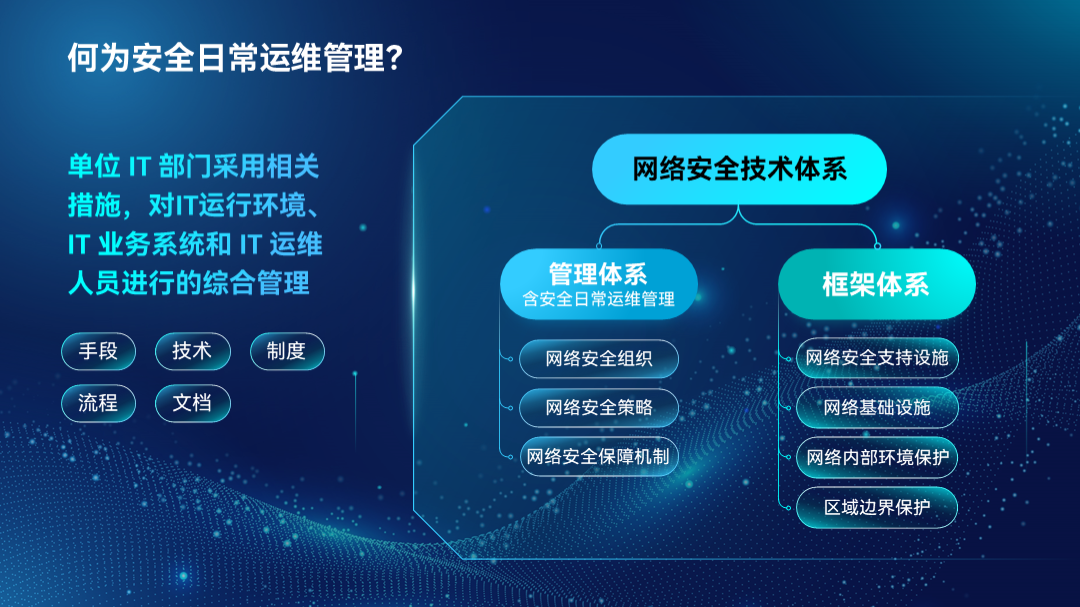 何为安全日常运维管理?

单位 IT 部门采用相关措施，对IT运行环境、IT 业务系统和 IT 运维人员进行的综合管理

手段
技术
制度
流程
文档

网络安全技术体系

管理体系
含安全日常运维管理

网络安全组织
网络安全策略
网络安全保障机制

框架体系

网络安全支持设施
网络基础设施
网络内部环境保护
区域边界保护